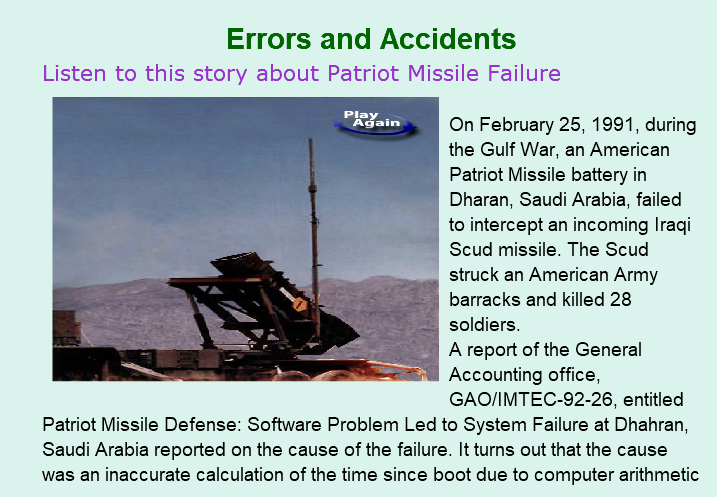 Errors and Accidents

Listen to this story about Patriot Missile Failure

Play Again

On February 25, 1991, during the Gulf War, an American Patriot Missile battery in Dharan, Saudi Arabia, failed to intercept an incoming Iraqi Scud missile. The Scud struck an American Army barracks and killed 28 soldiers.

A report of the General Accounting office, GAO/IMTEC-92-26, entitled Patriot Missile Defense: Software Problem Led to System Failure at Dhahran, Saudi Arabia reported on the cause of the failure. It turns out that the cause was an inaccurate calculation of the time since boot due to computer arithmetic